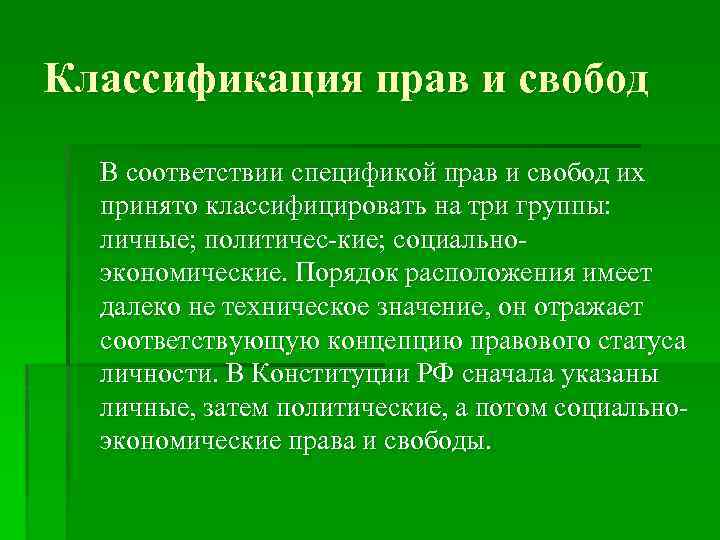 Классификация прав и свобод

В соответствии спецификой прав и свобод их принято классифицировать на три группы: личные; политичес-кие; социально-экономические. Порядок расположения имеет далеко не техническое значение, он отражает соответствующую концепцию правового статуса личности. В Конституции РФ сначала указаны личные, затем политические, а потом социально-экономические права и свободы.